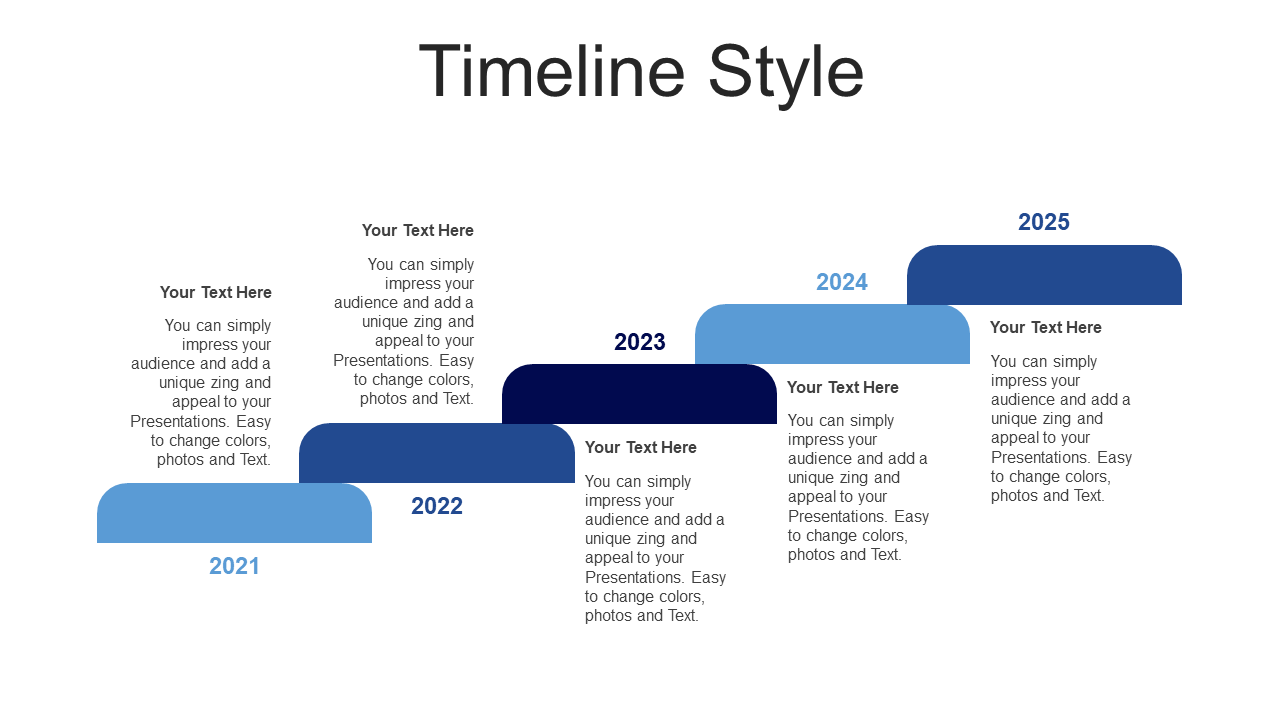 Timeline Style

Your Text Here

You can simply impress your audience and add a unique zing and appeal to your Presentations. Easy to change colors, photos and Text.

2021

Your Text Here

You can simply impress your audience and add a unique zing and appeal to your Presentations. Easy to change colors, photos and Text.

2022

2023

Your Text Here

You can simply impress your audience and add a unique zing and appeal to your Presentations. Easy to change colors, photos and Text.

2024

Your Text Here

You can simply impress your audience and add a unique zing and appeal to your Presentations. Easy to change colors, photos and Text.

2025

Your Text Here

You can simply impress your audience and add a unique zing and appeal to your Presentations. Easy to change colors, photos and Text.